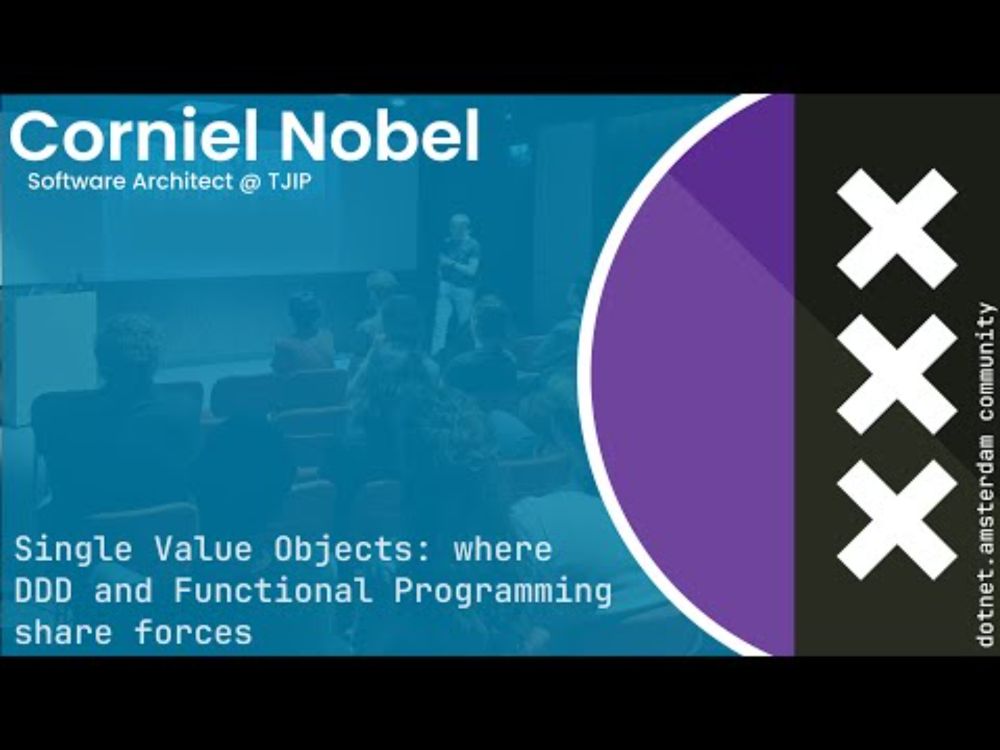 Corniel Nobel
Software Architect @ TJIP

Single Value Objects: where DDD and Functional Programming share forces

dotnet.amsterdam community